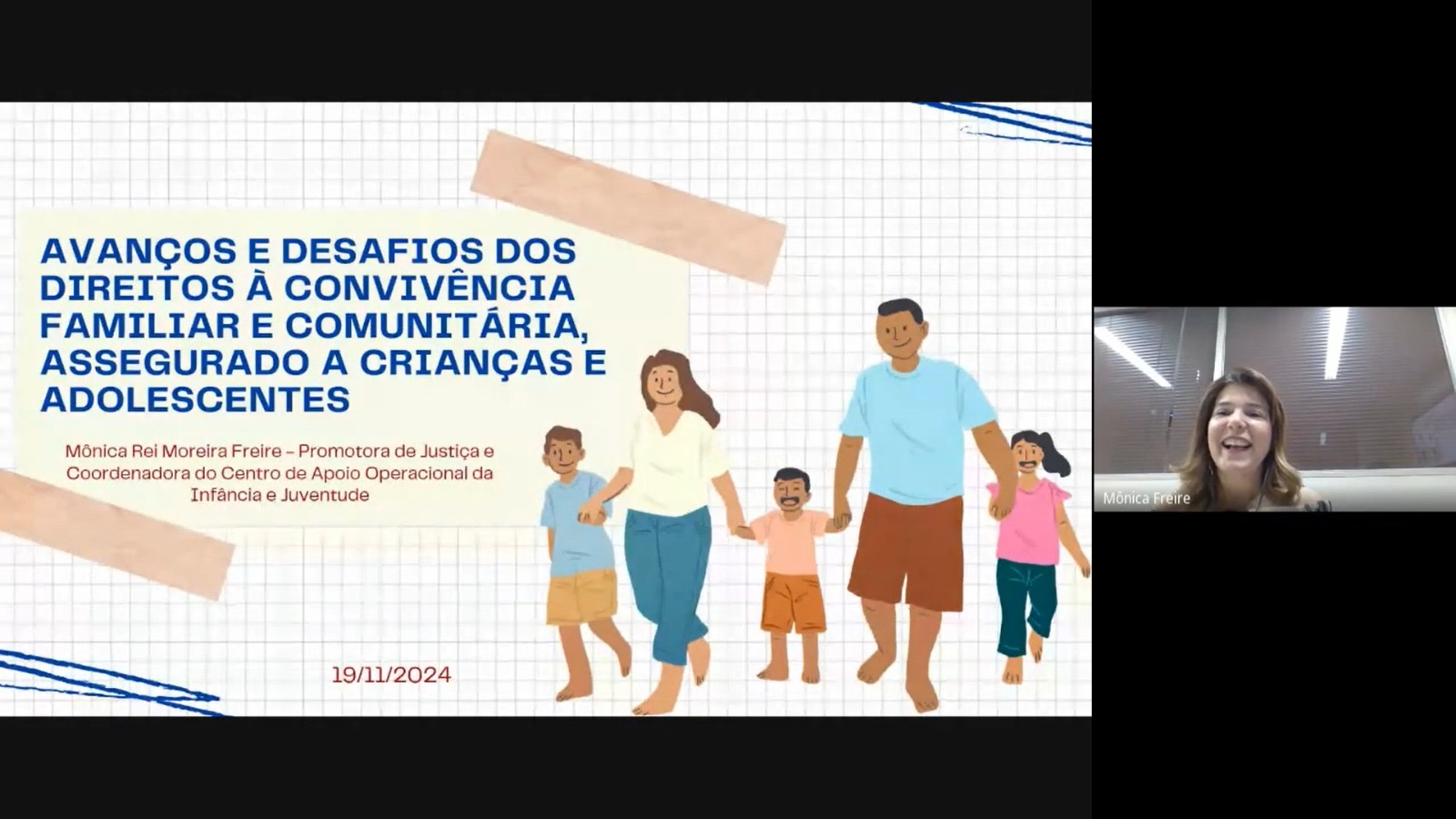 AVANÇOS E DESAFIOS DOS DIREITOS À CONVIVÊNCIA FAMILIAR E COMUNITÁRIA, ASSEGURADO A CRIANÇAS E ADOLESCENTES

Mônica Rei Moreira Freire – Promotora de Justiça e Coordenadora do Centro de Apoio Operacional da Infância e Juventude

19/11/2024

Mônica Freire